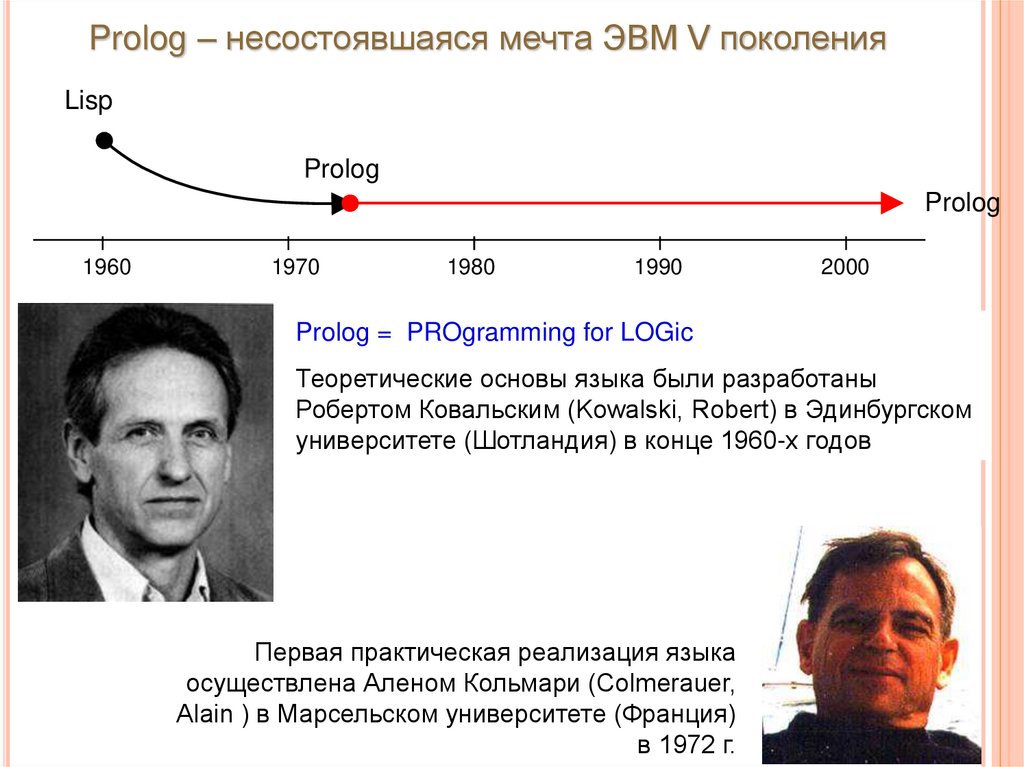 Prolog – несостоявшаяся мечта ЭВМ V поколения

Lisp

Prolog

Prolog

1960

1970

1980

1990

2000

Prolog = PROgramming for LOGic

Теоретические основы языка были разработаны Робертом Ковальским (Kowalski, Robert) в Эдинбургском университете (Шотландия) в конце 1960-х годов

Первая практическая реализация языка осуществлена Аленом Кольмари (Colmerauer, Alain ) в Марсельском университете (Франция) в 1972 г.